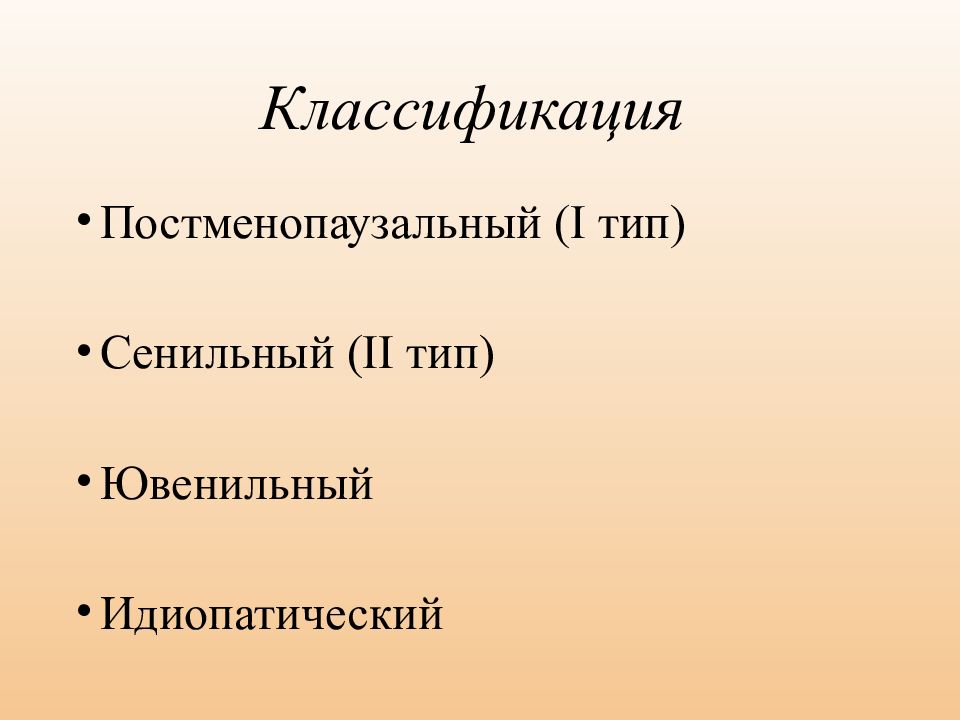 Классификация

• Постменопаузальный (I тип)

• Сенильный (II тип)

• Ювенильный

• Идиопатический